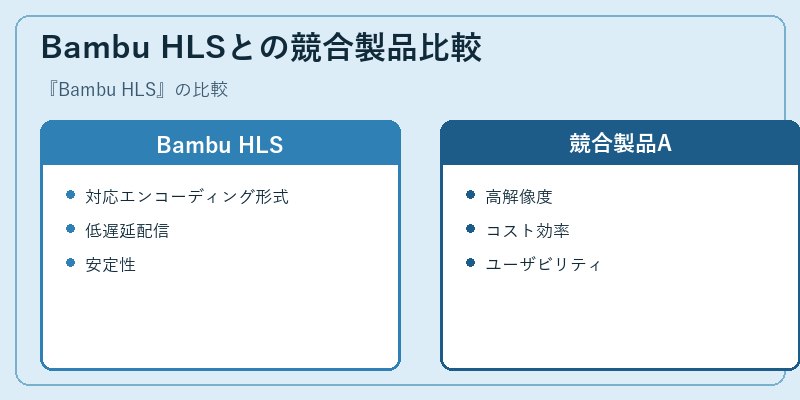 Bambu HLSとの競合製品比較

『Bambu HLS』の比較

Bambu HLS

- 対応エンコーディング形式
- 低遅延配信
- 安定性

競合製品A

- 高解像度
- コスト効率
- ユーザビリティ